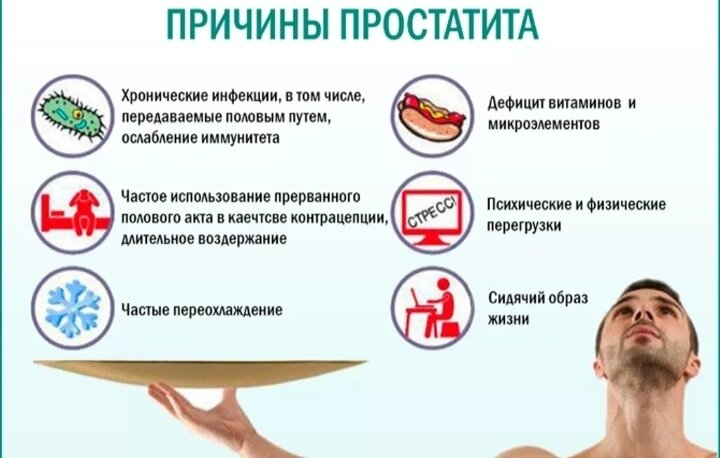 ПРИЧИНЫ ПРОСТАТИТА

Хронические инфекции, в том числе, передаваемые половым путем, ослабление иммунитета

Частое использование прерванного полового акта в каечтсве контрацепции, длительное воздержание

Частые переохлаждение

Дефицит витаминов и микроэлементов

СТРЕСС!

Психические и физические перегрузки

Сидячий образ жизни